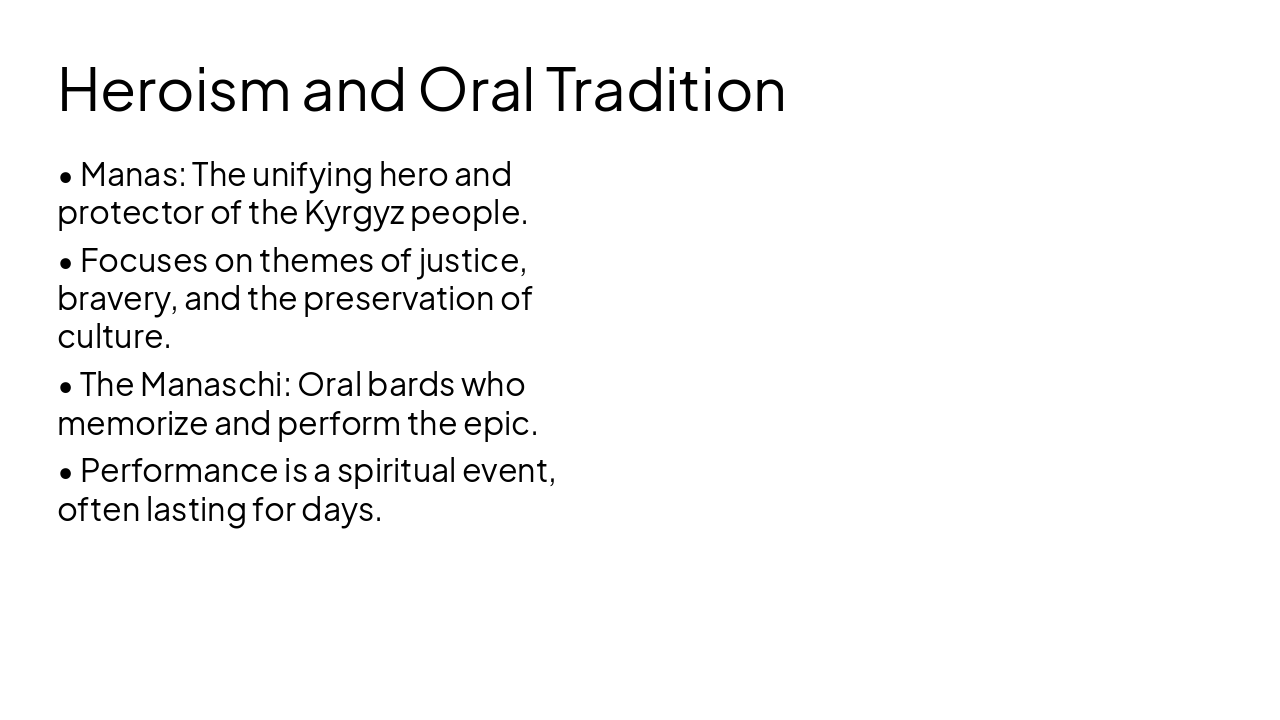 Heroism and Oral Tradition

• Manas: The unifying hero and protector of the Kyrgyz people.

• Focuses on themes of justice, bravery, and the preservation of culture.

• The Manaschi: Oral bards who memorize and perform the epic.

• Performance is a spiritual event, often lasting for days.